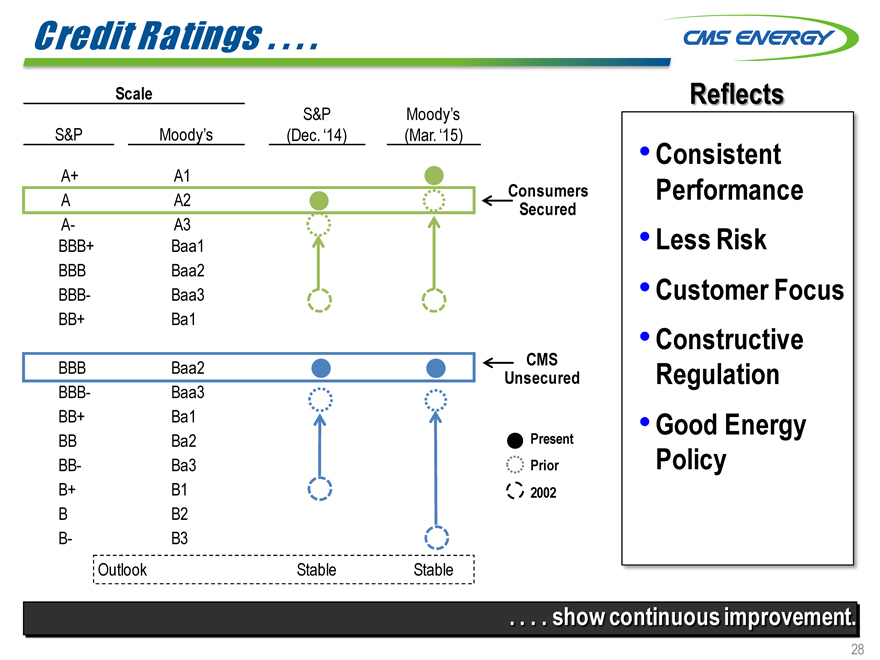 Credit Ratings . . . .

CMS ENERGY

Scale

| S&P | Moody's | S&P (Dec. '14) | Moody's (Mar. '15) |
|---|---|---|---|
| A+ | A1 | | |
| A | A2 | | |
| A- | A3 | | |
| BBB+ | Baa1 | | |
| BBB | Baa2 | | |
| BBB- | Baa3 | | |
| BB+ | Ba1 | | |
| BBB | Baa2 | | |
| BBB- | Baa3 | | |
| BB+ | Ba1 | | |
| BB | Ba2 | | |
| BB- | Ba3 | | |
| B+ | B1 | | |
| B | B2 | | |
| B- | B3 | | |
| Outlook | | Stable | Stable |

Consumers Secured

CMS Unsecured

Present
Prior
2002

Reflects

• Consistent Performance
• Less Risk
• Customer Focus
• Constructive Regulation
• Good Energy Policy

. . . . show continuous improvement.

28